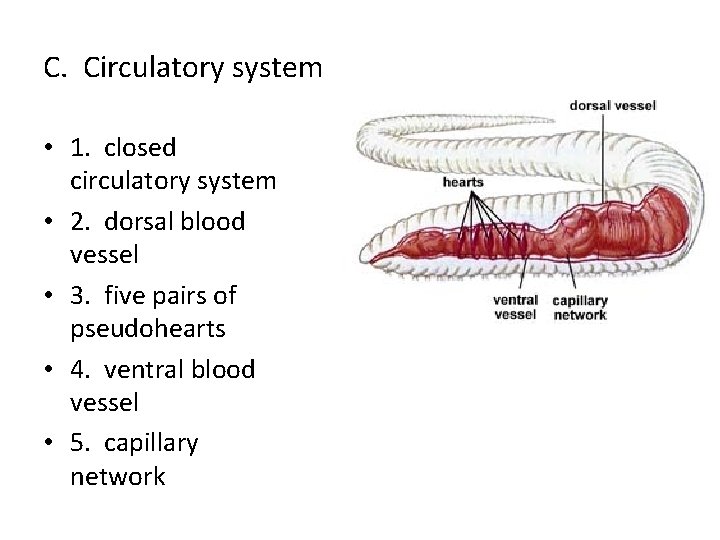 C. Circulatory system

• 1. closed circulatory system
• 2. dorsal blood vessel
• 3. five pairs of pseudohearts
• 4. ventral blood vessel
• 5. capillary network

dorsal vessel
hearts
ventral vessel
capillary network